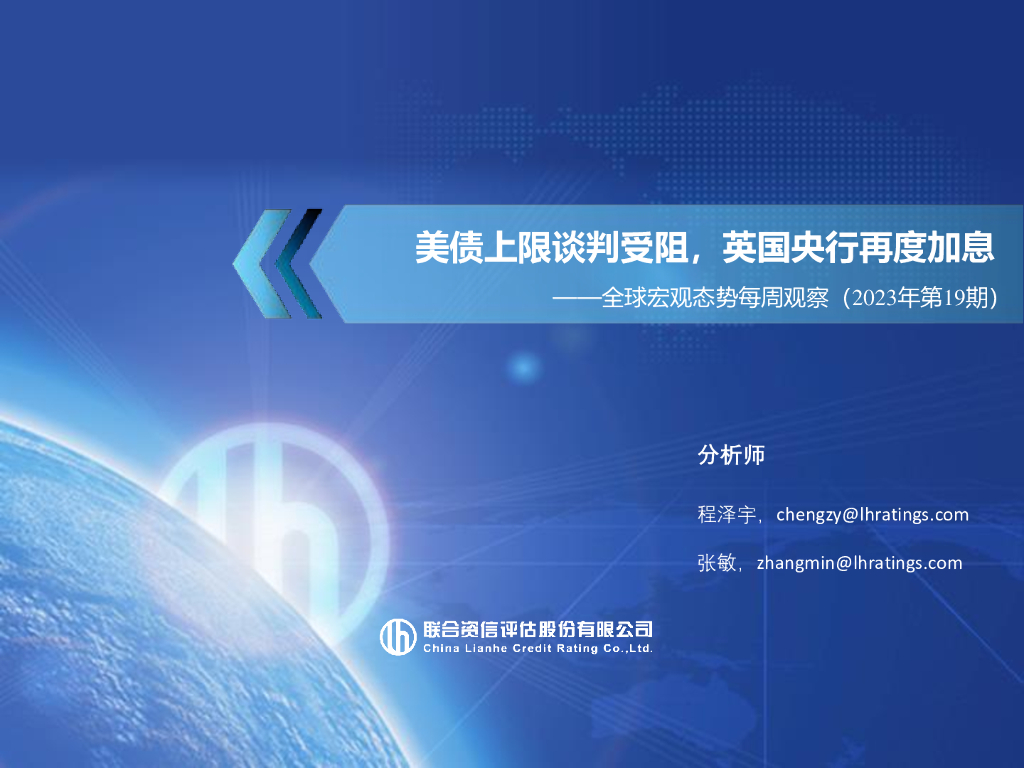 美债上限谈判受阻，英国央行再度加息

——全球宏观态势每周观察（2023年第19期）

分析师

程泽宇，chengzy@lhratings.com

张敏，zhangmin@lhratings.com

联合资信评估股份有限公司
China Lianhe Credit Rating Co.,Ltd.